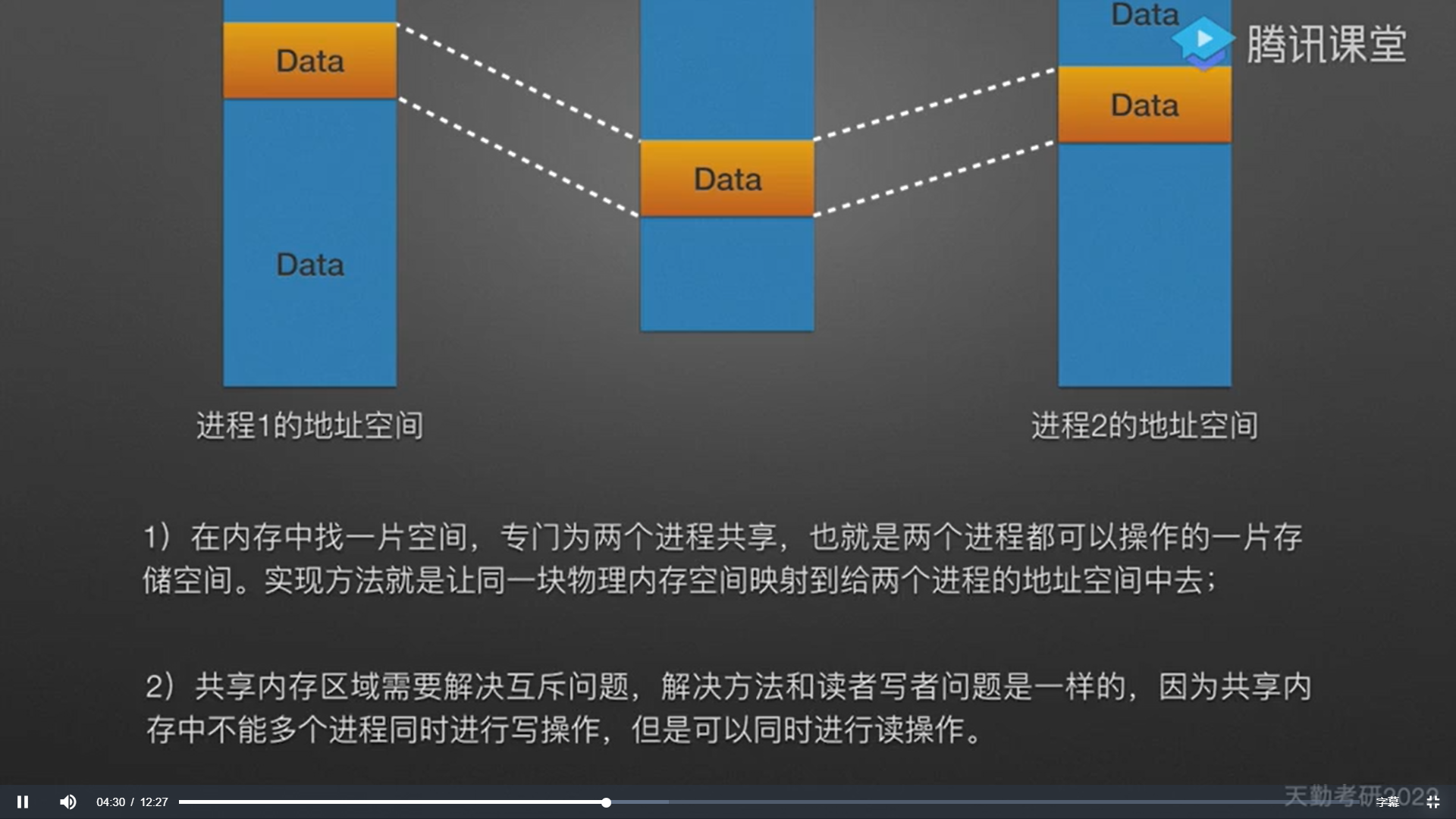 Data

Data

Data

Data

Data

腾讯课堂

进程1的地址空间

进程2的地址空间

1）在内存中找一片空间，专门为两个进程共享，也就是两个进程都可以操作的一片存储空间。实现方法就是让同一块物理内存空间映射到给两个进程的地址空间中去；

2）共享内存区域需要解决互斥问题，解决方法和读者写者问题是一样的，因为共享内存中不能多个进程同时进行写操作，但是可以同时进行读操作。

04:30 / 12:27

天勤考研2022

字幕